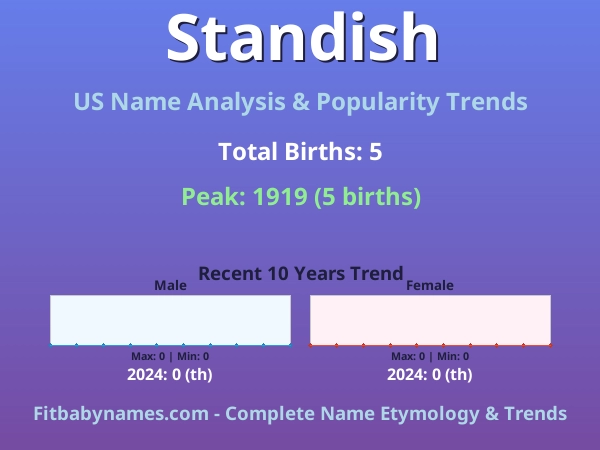 Standish

US Name Analysis & Popularity Trends

Total Births: 5

Peak: 1919 (5 births)

Recent 10 Years Trend

Male

Max: 0 | Min: 0

2024: 0 (th)

Female

Max: 0 | Min: 0

2024: 0 (th)

Fitbabynames.com - Complete Name Etymology & Trends